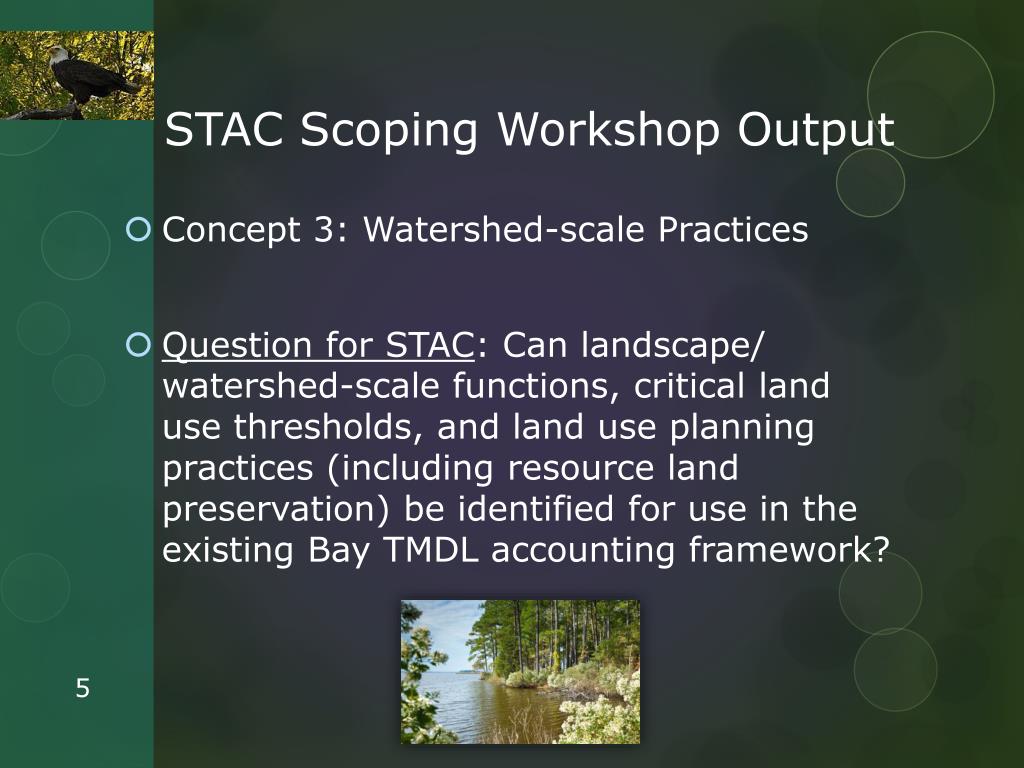 STAC Scoping Workshop Output

Concept 3: Watershed-scale Practices

Question for STAC: Can landscape/ watershed-scale functions, critical land use thresholds, and land use planning practices (including resource land preservation) be identified for use in the existing Bay TMDL accounting framework?

5